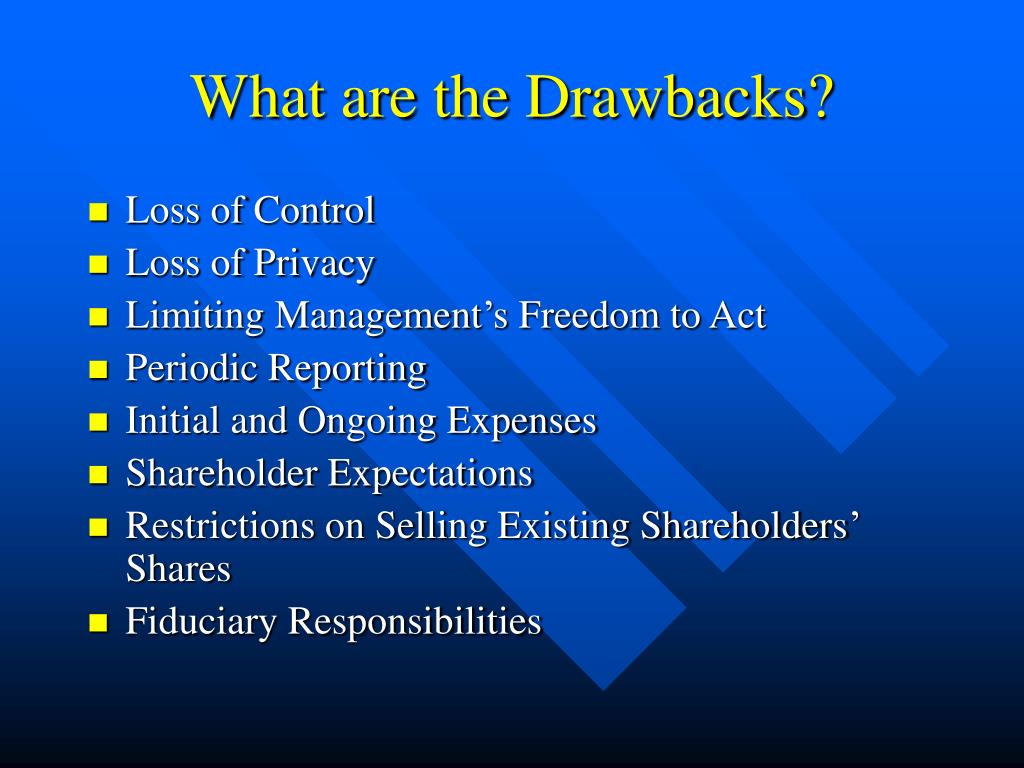 What are the Drawbacks?

- Loss of Control
- Loss of Privacy
- Limiting Management's Freedom to Act
- Periodic Reporting
- Initial and Ongoing Expenses
- Shareholder Expectations
- Restrictions on Selling Existing Shareholders' Shares
- Fiduciary Responsibilities